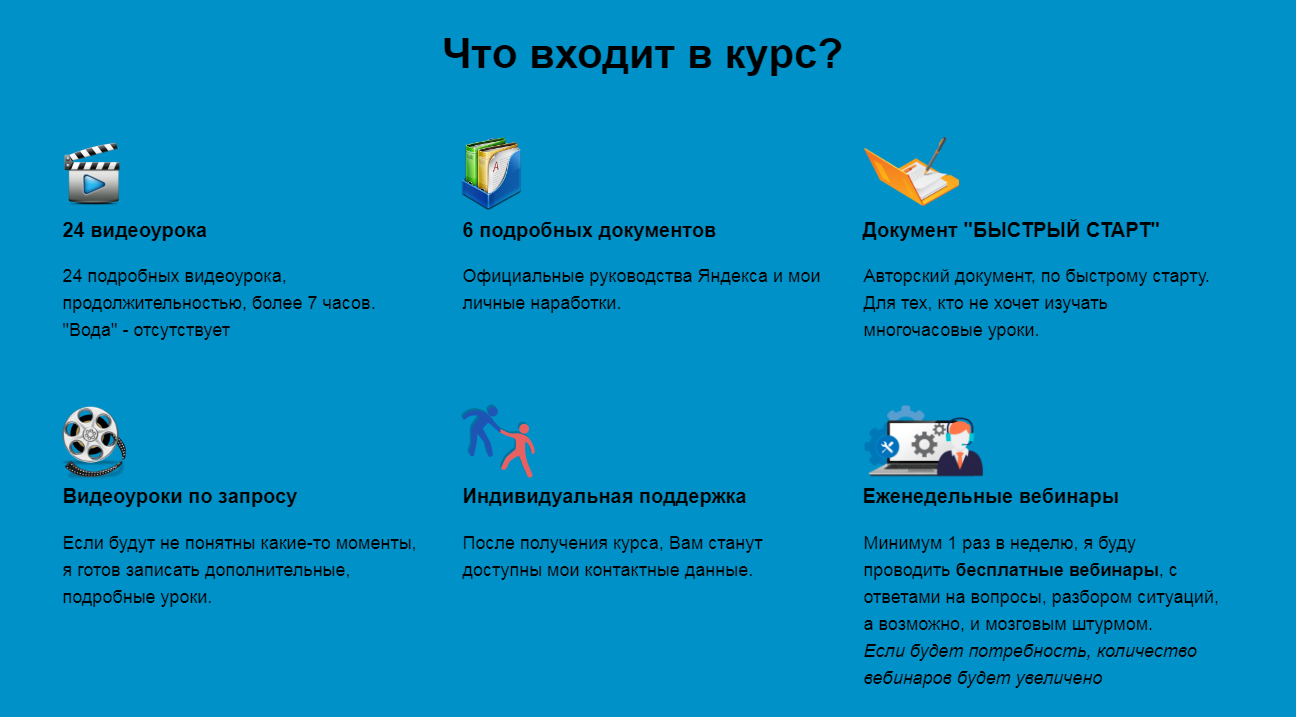 Что входит в курс?

24 видеоурока

24 подробных видеоурока, продолжительностью, более 7 часов. "Вода" - отсутствует

6 подробных документов

Официальные руководства Яндекса и мои личные наработки.

Документ "БЫСТРЫЙ СТАРТ"

Авторский документ, по быстрому старту. Для тех, кто не хочет изучать многочасовые уроки.

Видеоуроки по запросу

Если будут не понятны какие-то моменты, я готов записать дополнительные, подробные уроки.

Индивидуальная поддержка

После получения курса, Вам станут доступны мои контактные данные.

Еженедельные вебинары

Минимум 1 раз в неделю, я буду проводить бесплатные вебинары, с ответами на вопросы, разбором ситуаций, а возможно, и мозговым штурмом.
Если будет потребность, количество вебинаров будет увеличено